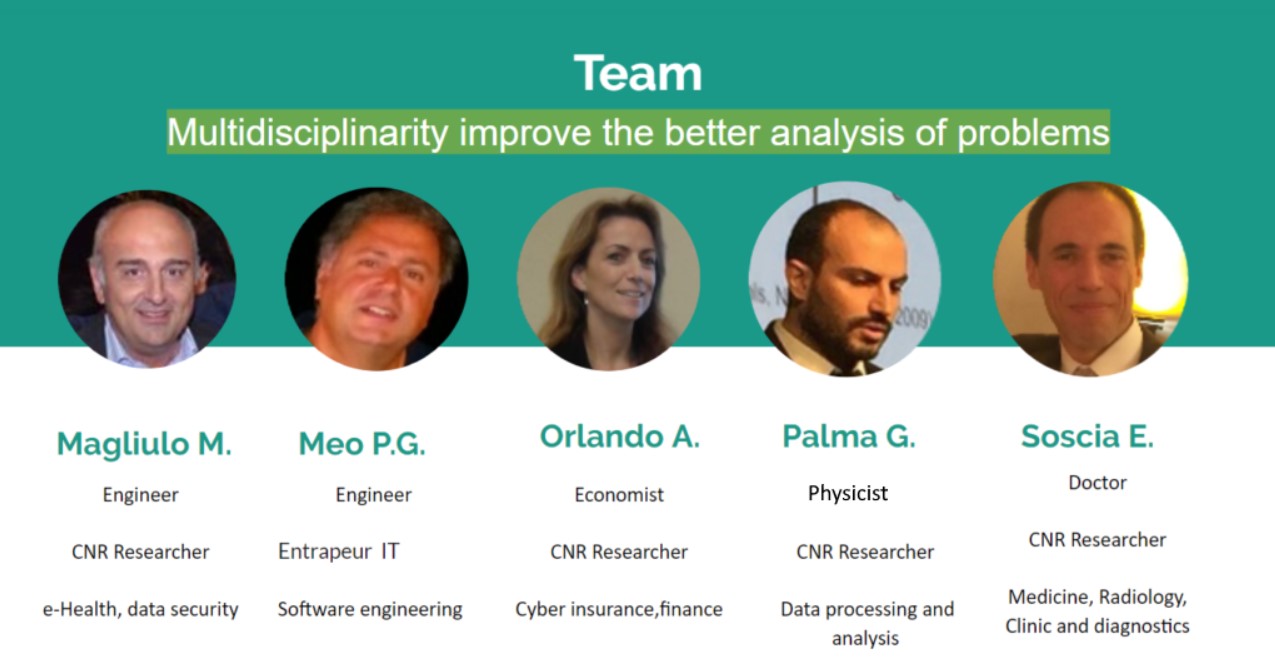 Team

Multidisciplinarity improve the better analysis of problems

Magliulo M.

Engineer

CNR Researcher

e-Health, data security

Meo P.G.

Engineer

Entrapeur IT

Software engineering

Orlando A.

Economist

CNR Researcher

Cyber insurance,finance

Palma G.

Physicist

CNR Researcher

Data processing and analysis

Soscia E.

Doctor

CNR Researcher

Medicine, Radiology, Clinic and diagnostics